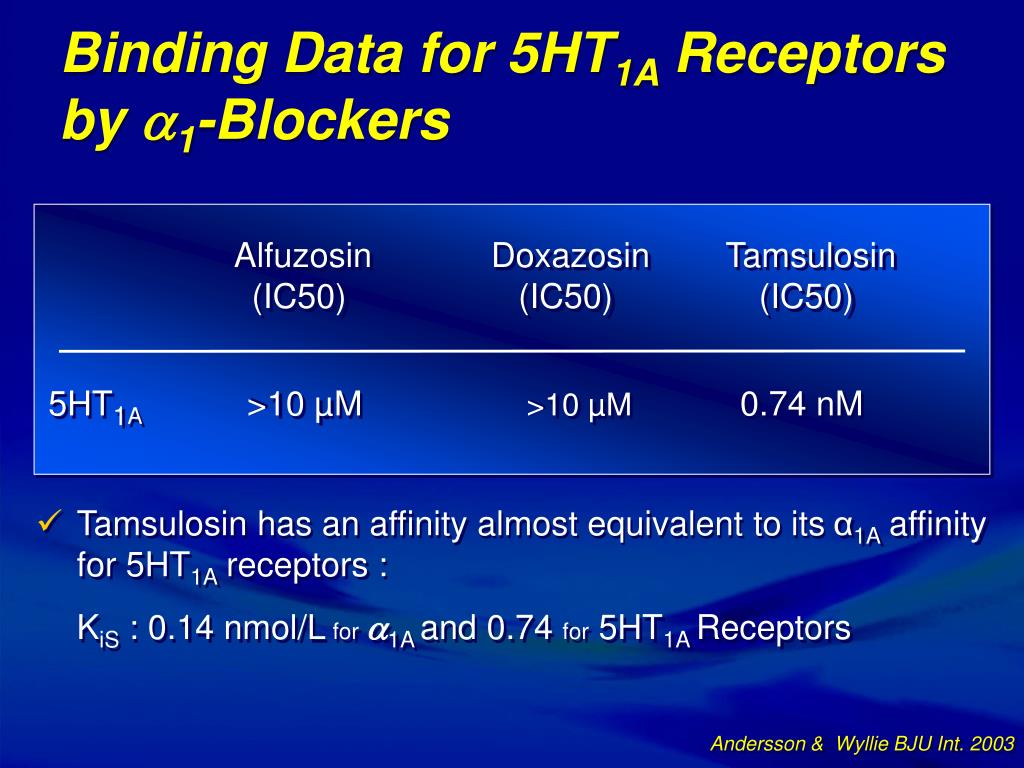 Binding Data for $5HT_{1A}$ Receptors by $\alpha_1$-Blockers

|  | Alfuzosin (IC50) | Doxazosin (IC50) | Tamsulosin (IC50) |
|---|---|---|---|
| $5HT_{1A}$ | >10 µM | >10 µM | 0.74 nM |

✓ Tamsulosin has an affinity almost equivalent to its $\alpha_{1A}$ affinity for $5HT_{1A}$ receptors :

$K_{iS}$ : 0.14 nmol/L for $\alpha_{1A}$ and 0.74 for $5HT_{1A}$ Receptors

Andersson & Wyllie BJU Int. 2003